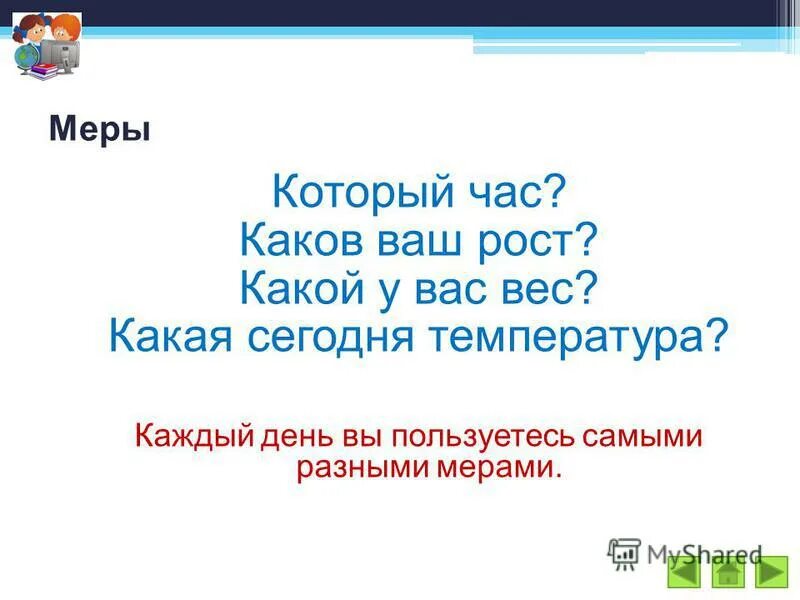 Меры

Который час?
Каков ваш рост?
Какой у вас вес?
Какая сегодня температура?

Каждый день вы пользуетесь самыми разными мерами.

MyShared